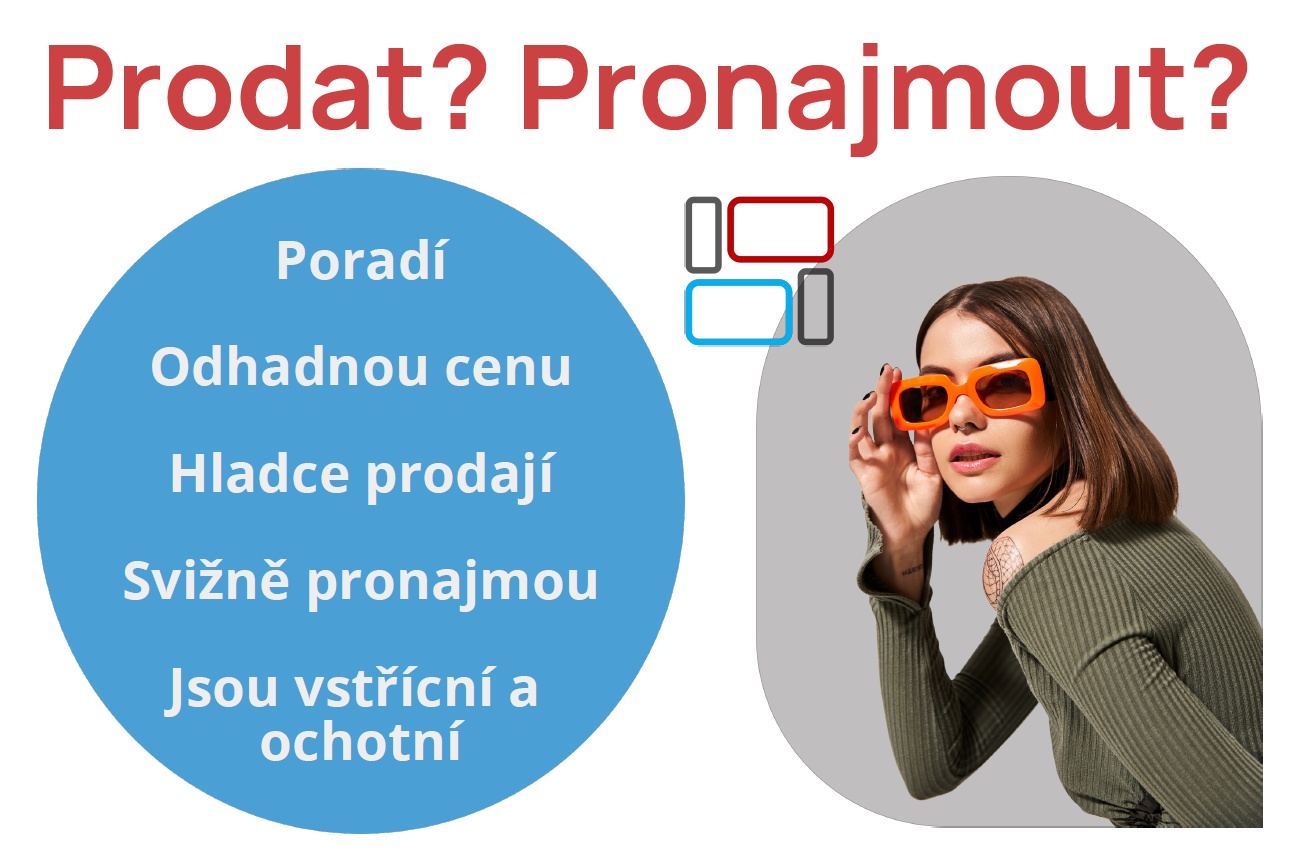 Prodat? Pronajmout?

Poradí

Odhadnou cenu

Hladce prodají

Svižně pronajmou

Jsou vstřícní a ochotní